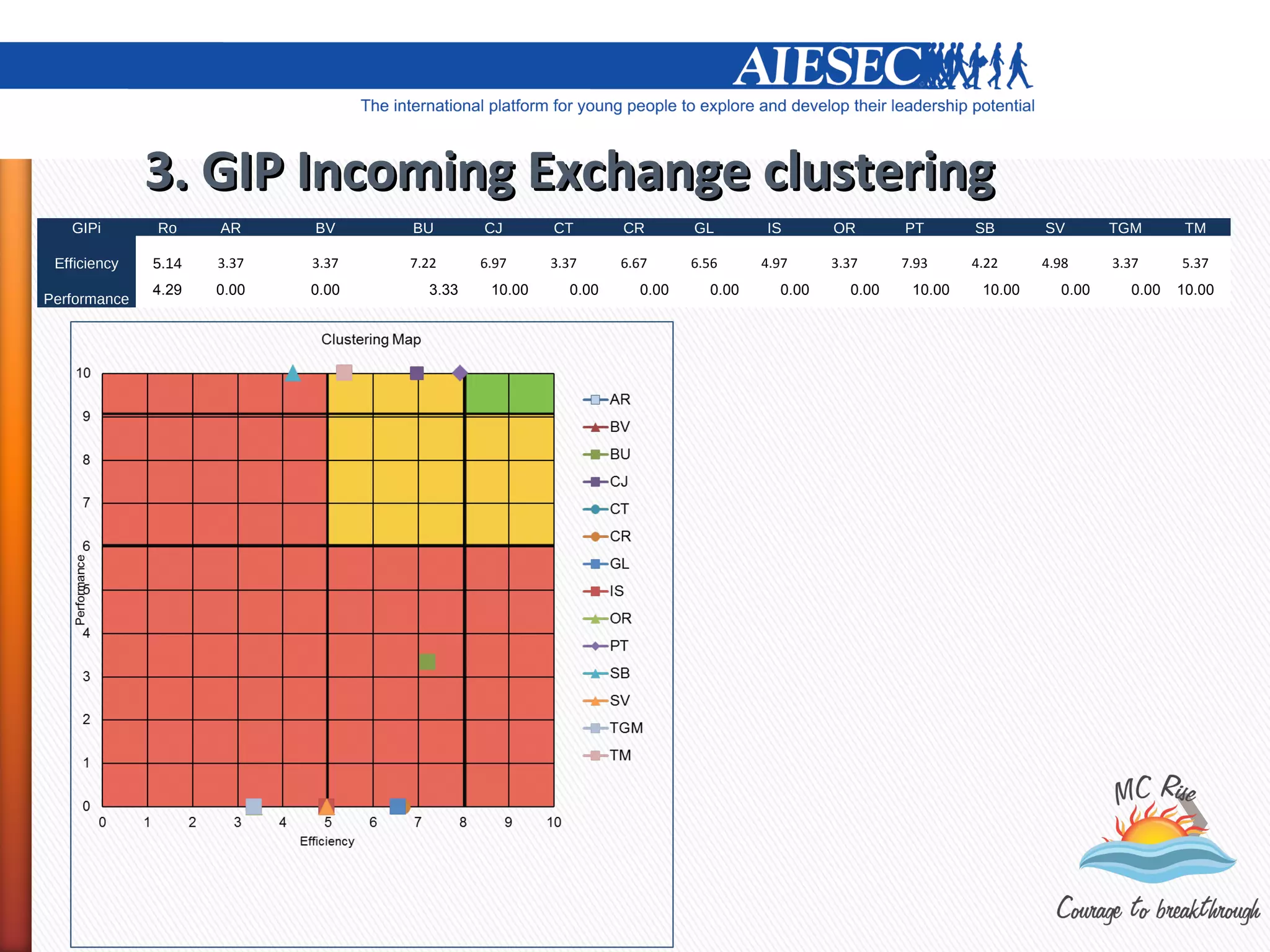 AIESEC
The international platform for young people to explore and develop their leadership potential

3. GIP Incoming Exchange clustering

| GIPi | Ro | AR | BV | BU | CJ | CT | CR | GL | IS | OR | PT | SB | SV | TGM | TM |
|---|---|---|---|---|---|---|---|---|---|---|---|---|---|---|---|
| Efficiency | 5.14 | 3.37 | 3.37 | 7.22 | 6.97 | 3.37 | 6.67 | 6.56 | 4.97 | 3.37 | 7.93 | 4.22 | 4.98 | 3.37 | 5.37 |
| Performance | 4.29 | 0.00 | 0.00 | 3.33 | 10.00 | 0.00 | 0.00 | 0.00 | 0.00 | 0.00 | 10.00 | 10.00 | 0.00 | 0.00 | 10.00 |

Clustering Map

10
9
8
7
6
5
4
3
2
1
0
Performance
0 1 2 3 4 5 6 7 8 9 10
Efficiency

AR
BV
BU
CJ
CT
CR
GL
IS
OR
PT
SB
SV
TGM
TM

MC Rise
Courage to breakthrough